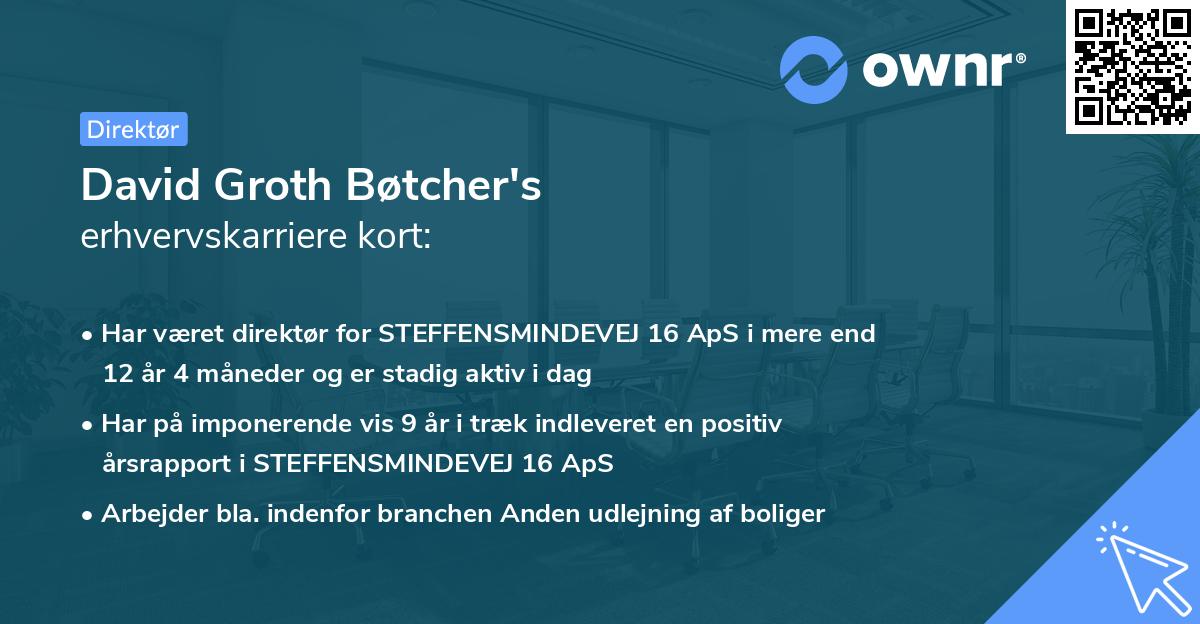 ownr®

Direktør

David Groth Bøtcher's
erhvervskarriere kort:

• Har været direktør for STEFFENSMINDEVEJ 16 ApS i mere end 12 år 4 måneder og er stadig aktiv i dag
• Har på imponerende vis 9 år i træk indleveret en positiv årsrapport i STEFFENSMINDEVEJ 16 ApS
• Arbejder bla. indenfor branchen Anden udlejning af boliger